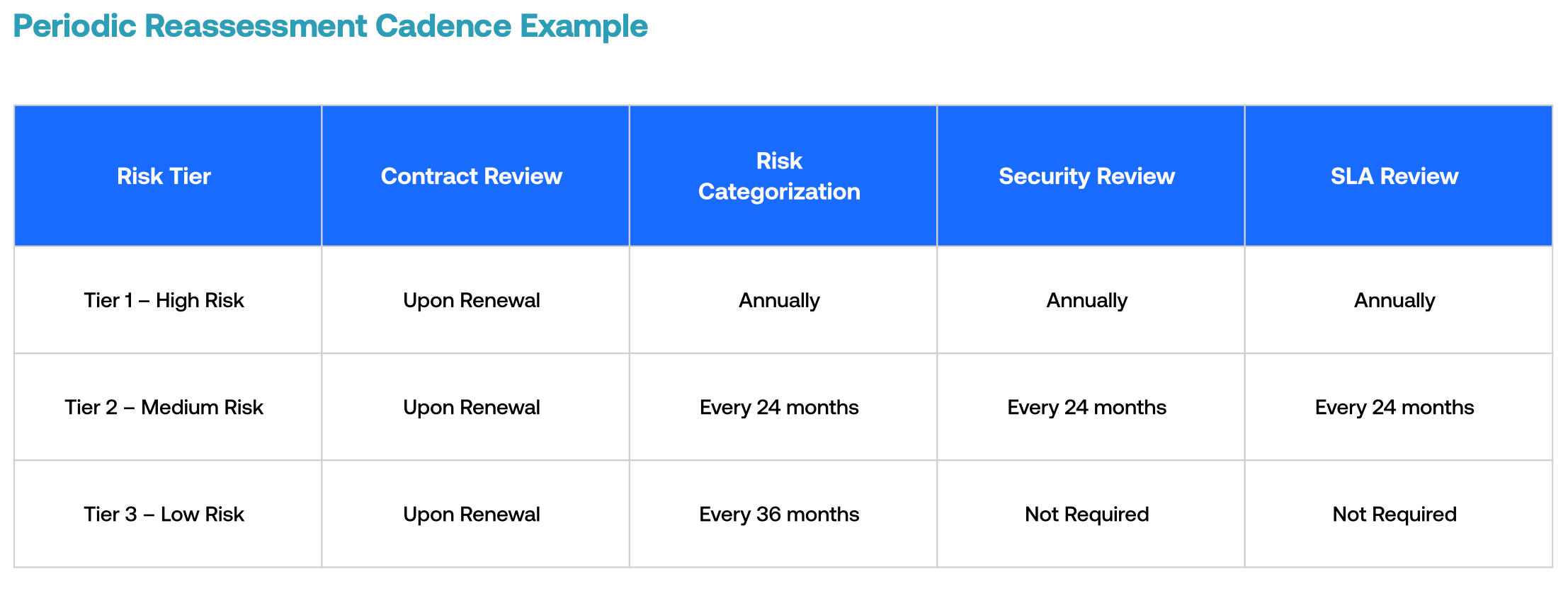 Periodic Reassessment Cadence Example

| Risk Tier | Contract Review | Risk Categorization | Security Review | SLA Review |
|---|---|---|---|---|
| Tier 1 – High Risk | Upon Renewal | Annually | Annually | Annually |
| Tier 2 – Medium Risk | Upon Renewal | Every 24 months | Every 24 months | Every 24 months |
| Tier 3 – Low Risk | Upon Renewal | Every 36 months | Not Required | Not Required |